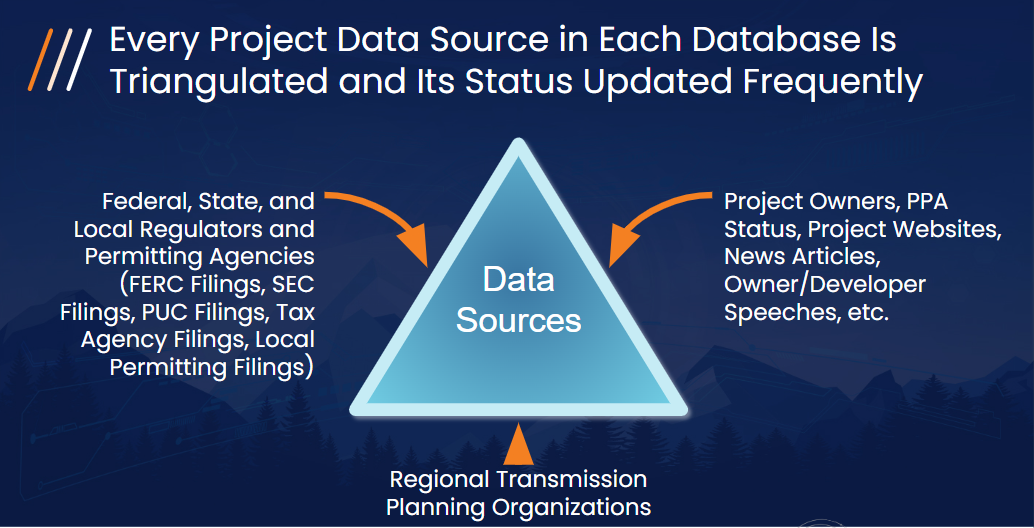 Every Project Data Source in Each Database Is Triangulated and Its Status Updated Frequently

Federal, State, and Local Regulators and Permitting Agencies (FERC Filings, SEC Filings, PUC Filings, Tax Agency Filings, Local Permitting Filings)

Data Sources

Project Owners, PPA Status, Project Websites, News Articles, Owner/Developer Speeches, etc.

Regional Transmission Planning Organizations